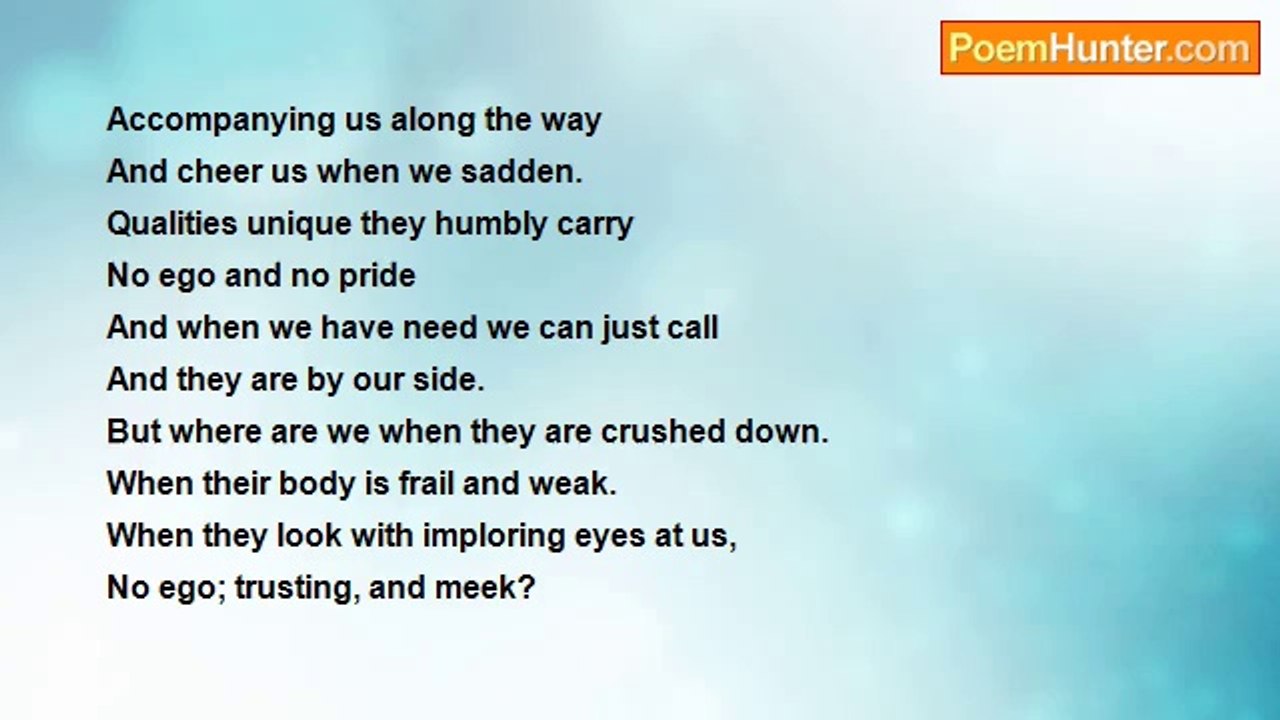 PoemHunter.com

Accompanying us along the way
And cheer us when we sadden.
Qualities unique they humbly carry
No ego and no pride
And when we have need we can just call
And they are by our side.
But where are we when they are crushed down.
When their body is frail and weak.
When they look with imploring eyes at us,
No ego; trusting, and meek?